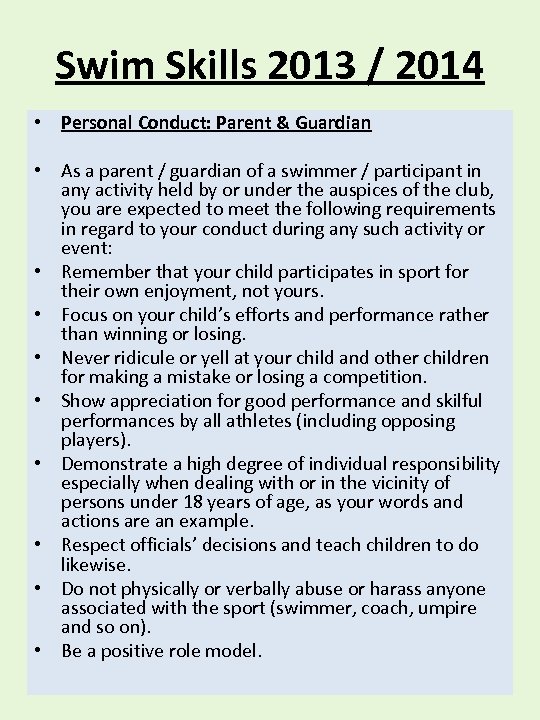 Swim Skills 2013 / 2014

• Personal Conduct: Parent & Guardian

• As a parent / guardian of a swimmer / participant in any activity held by or under the auspices of the club, you are expected to meet the following requirements in regard to your conduct during any such activity or event:
• Remember that your child participates in sport for their own enjoyment, not yours.
• Focus on your child's efforts and performance rather than winning or losing.
• Never ridicule or yell at your child and other children for making a mistake or losing a competition.
• Show appreciation for good performance and skilful performances by all athletes (including opposing players).
• Demonstrate a high degree of individual responsibility especially when dealing with or in the vicinity of persons under 18 years of age, as your words and actions are an example.
• Respect officials' decisions and teach children to do likewise.
• Do not physically or verbally abuse or harass anyone associated with the sport (swimmer, coach, umpire and so on).
• Be a positive role model.